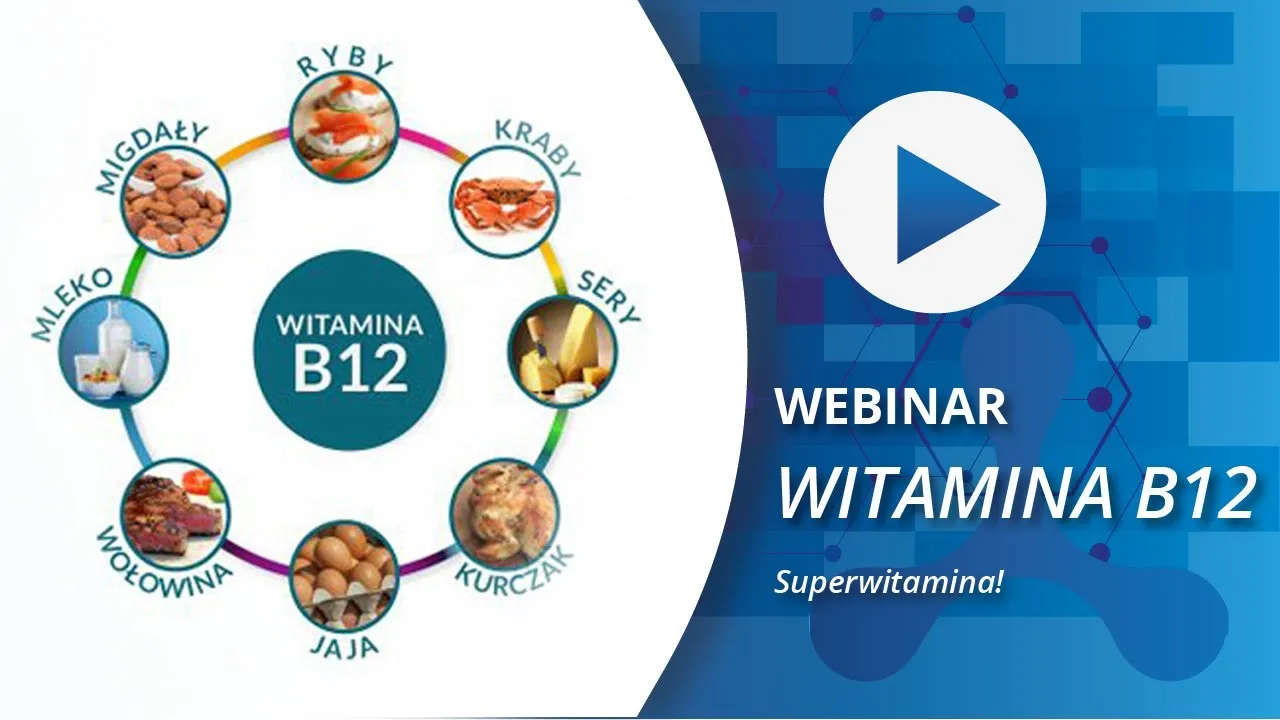 RYBY
KRABY
SERY
KURCZAK
JAJA
WOŁOWINA
MLEKO
MIGDAŁY
WITAMINA B12

WEBINAR
WITAMINA B12
Superwitamina!